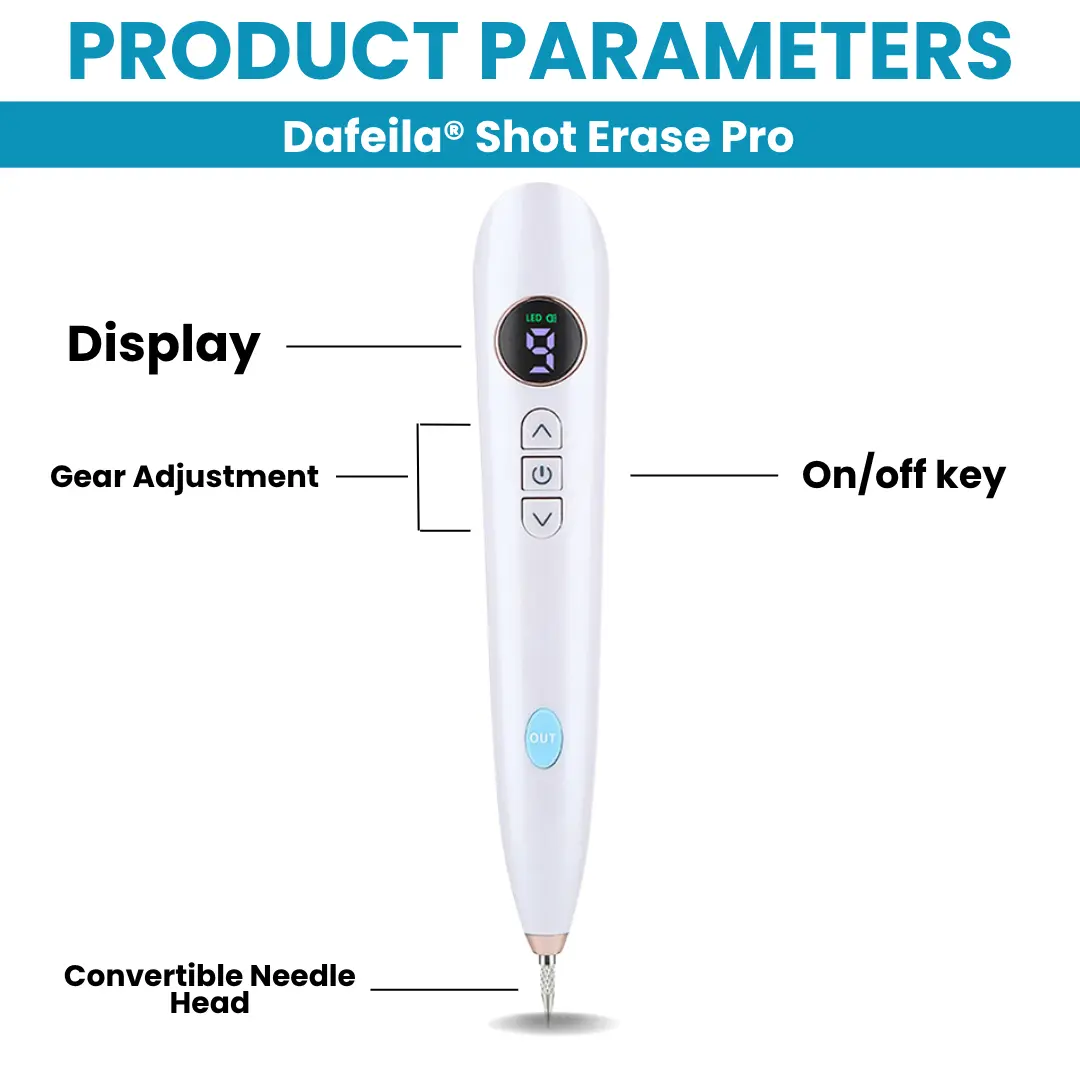 PRODUCT PARAMETERS

Dafeila® Shot Erase Pro

Display

LED

9

Gear Adjustment

On/off key

OUT

Convertible Needle Head